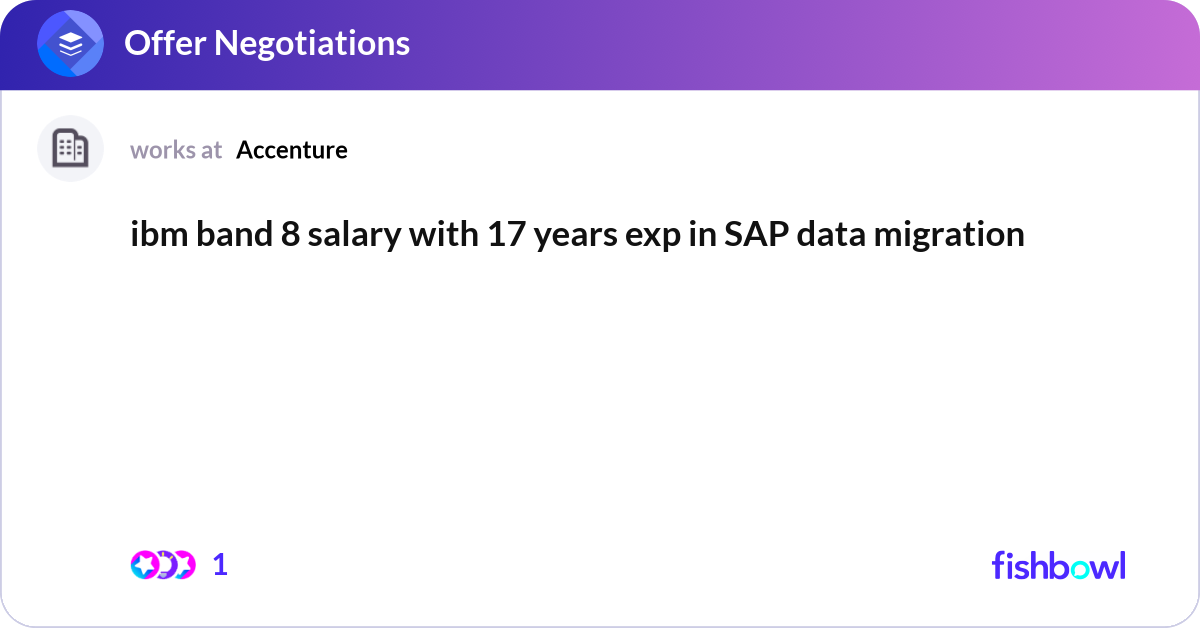 Offer Negotiations

works at Accenture

ibm band 8 salary with 17 years exp in SAP data migration

1

fishbowl